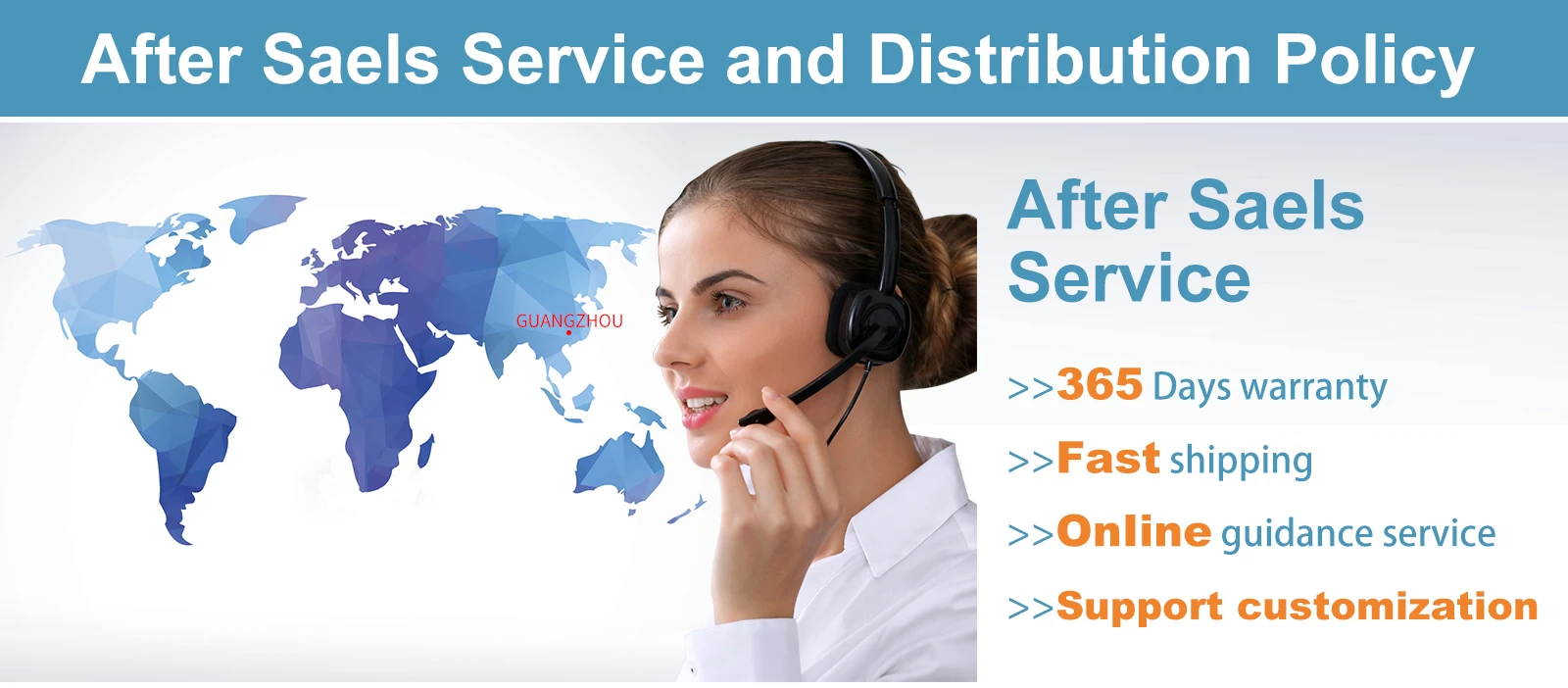 After Saels Service and Distribution Policy

GUANGZHOU

After Saels Service

>>365 Days warranty

>>Fast shipping

>>Online guidance service

>>Support customization